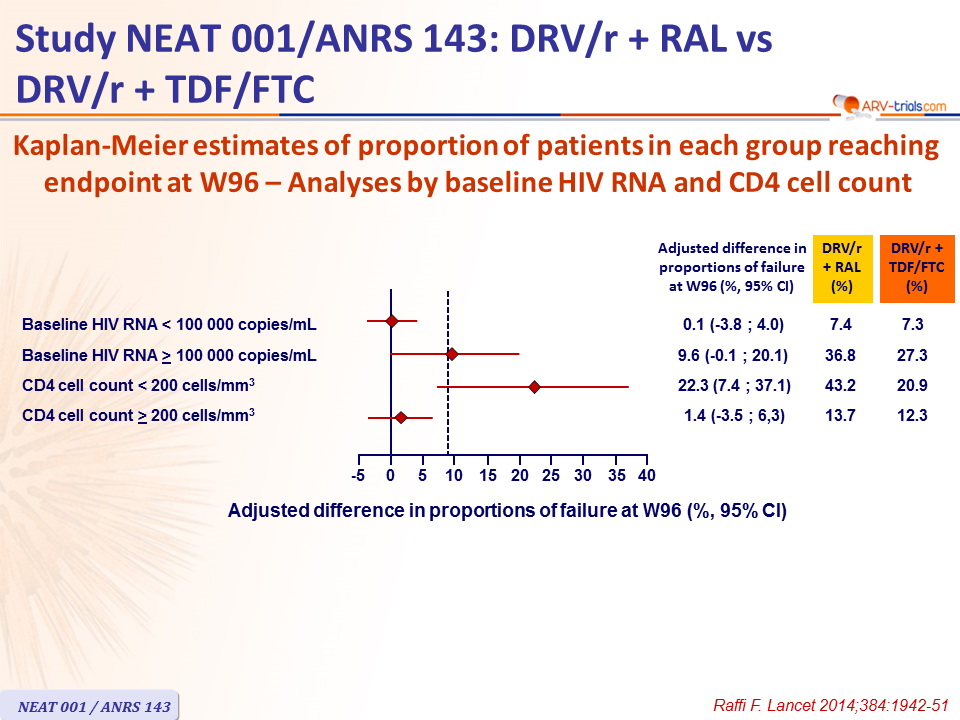 Study NEAT 001/ANRS 143: DRV/r + RAL vs DRV/r + TDF/FTC

ARV-trials.com

Kaplan-Meier estimates of proportion of patients in each group reaching endpoint at W96 – Analyses by baseline HIV RNA and CD4 cell count

| | Adjusted difference in proportions of failure at W96 (%, 95% CI) | DRV/r + RAL (%) | DRV/r + TDF/FTC (%) |
|---|---|---|---|
| Baseline HIV RNA < 100 000 copies/mL | 0.1 (-3.8 ; 4.0) | 7.4 | 7.3 |
| Baseline HIV RNA $\geq$ 100 000 copies/mL | 9.6 (-0.1 ; 20.1) | 36.8 | 27.3 |
| CD4 cell count < 200 cells/mm$^3$ | 22.3 (7.4 ; 37.1) | 43.2 | 20.9 |
| CD4 cell count $\geq$ 200 cells/mm$^3$ | 1.4 (-3.5 ; 6,3) | 13.7 | 12.3 |

-5 0 5 10 15 20 25 30 35 40

Adjusted difference in proportions of failure at W96 (%, 95% CI)

NEAT 001 / ANRS 143

Raffi F. Lancet 2014;384:1942-51